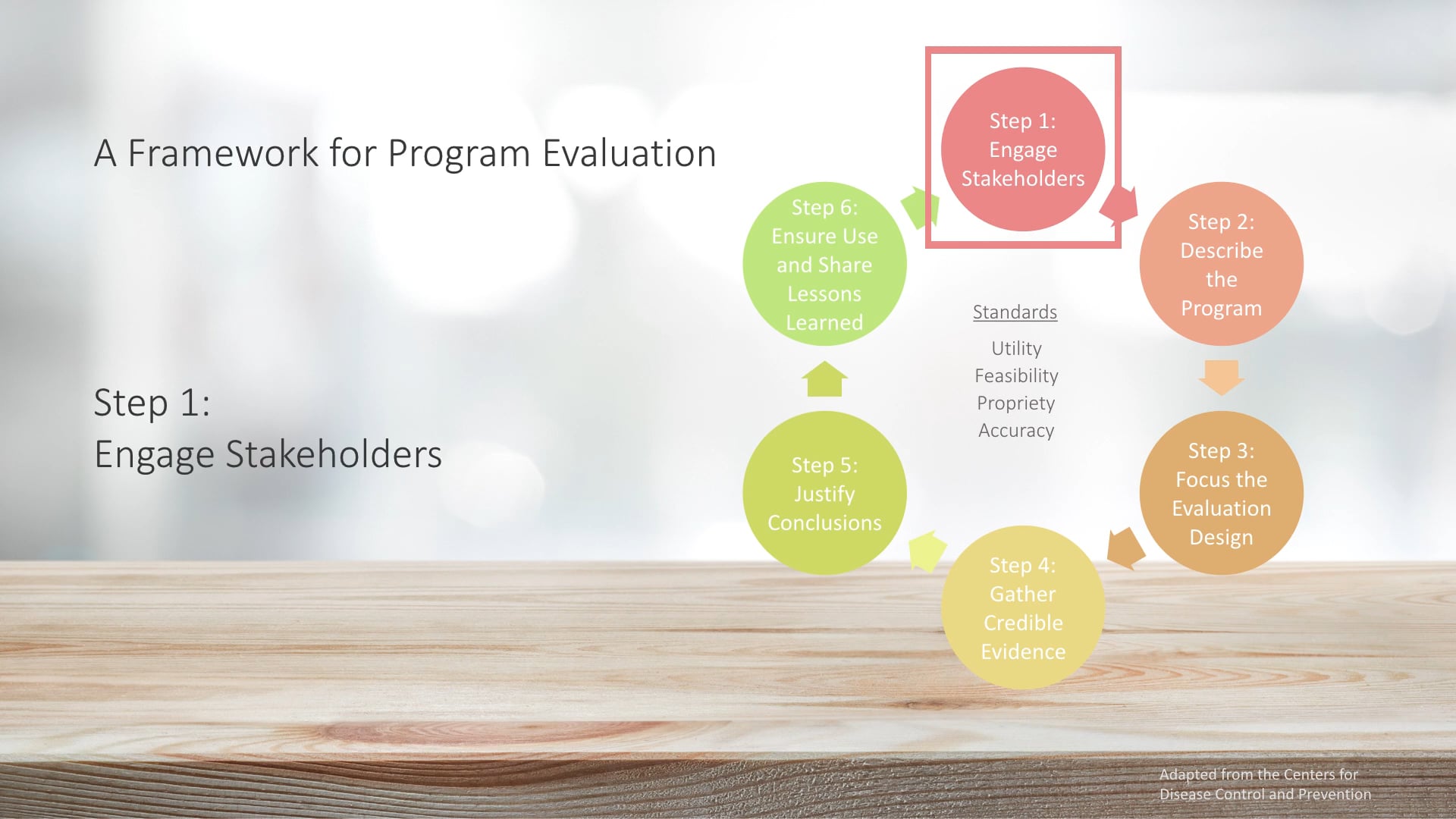 A Framework for Program Evaluation

Step 1:
Engage Stakeholders

Step 1: Engage Stakeholders

Step 2: Describe the Program

Step 3: Focus the Evaluation Design

Step 4: Gather Credible Evidence

Step 5: Justify Conclusions

Step 6: Ensure Use and Share Lessons Learned

Standards

Utility
Feasibility
Propriety
Accuracy

Adapted from the Centers for Disease Control and Prevention